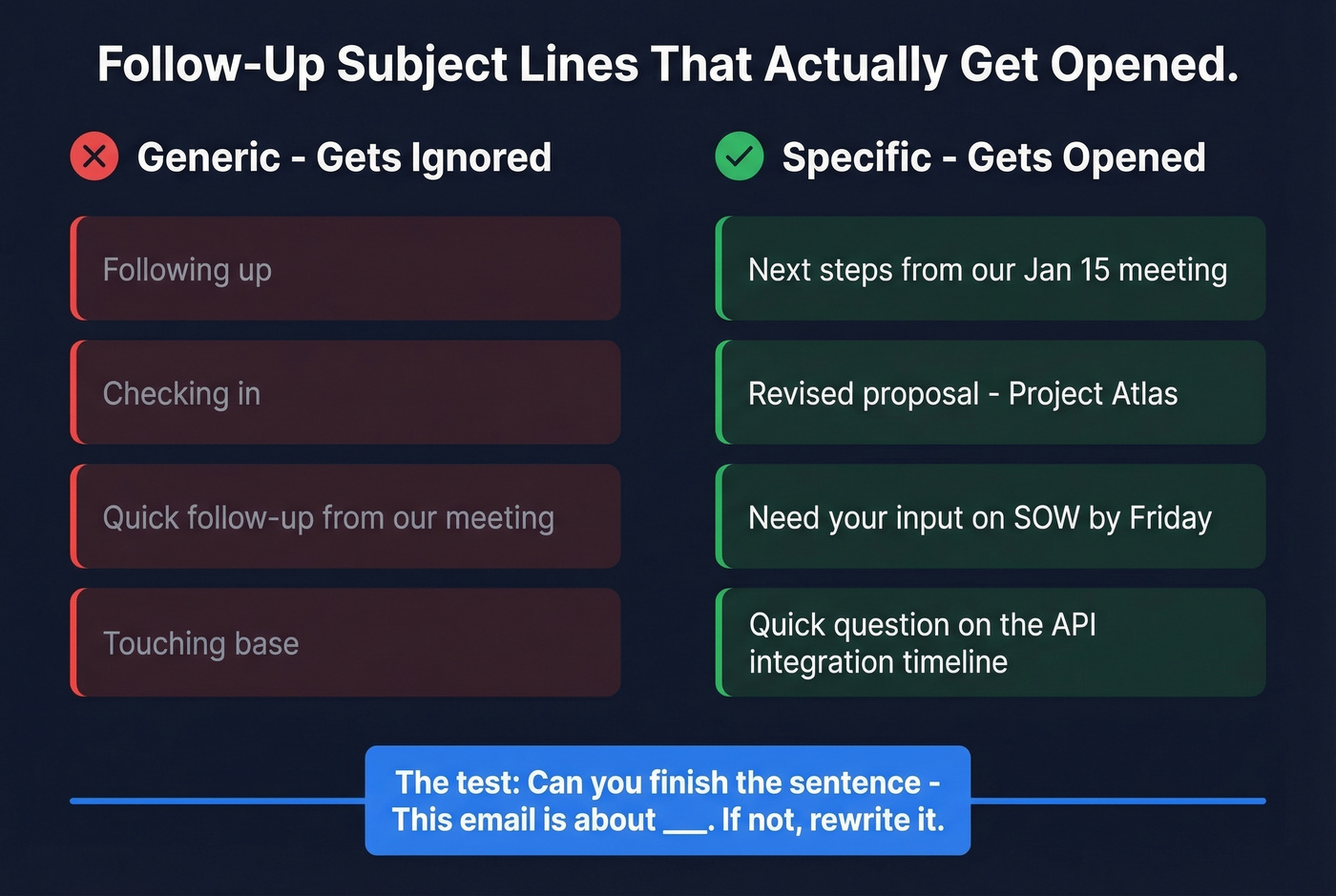 Follow-Up Subject Lines That Actually Get Opened.

Generic - Gets Ignored

Following up

Checking in

Quick follow-up from our meeting

Touching base

Specific - Gets Opened

Next steps from our Jan 15 meeting

Revised proposal - Project Atlas

Need your input on SOW by Friday

Quick question on the API integration timeline

The test: Can you finish the sentence - This email is about ___. If not, rewrite it.